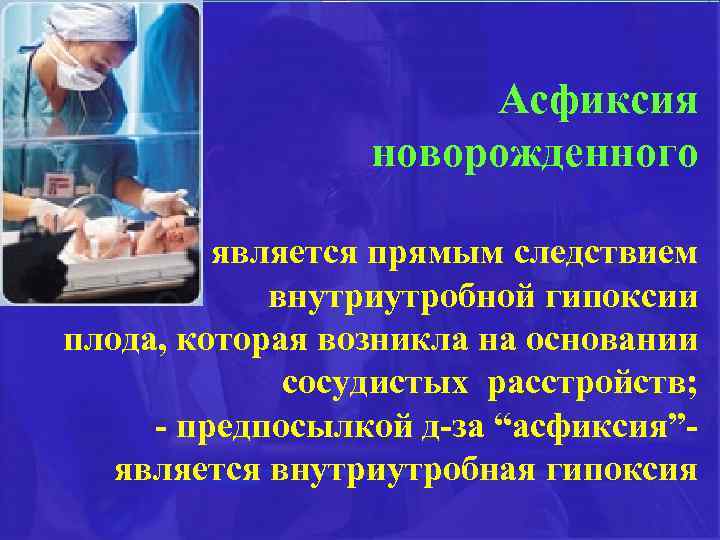 Асфиксия новорожденного

является прямым следствием внутриутробной гипоксии плода, которая возникла на основании сосудистых расстройств;
- предпосылкой д-за “асфиксия”- является внутриутробная гипоксия